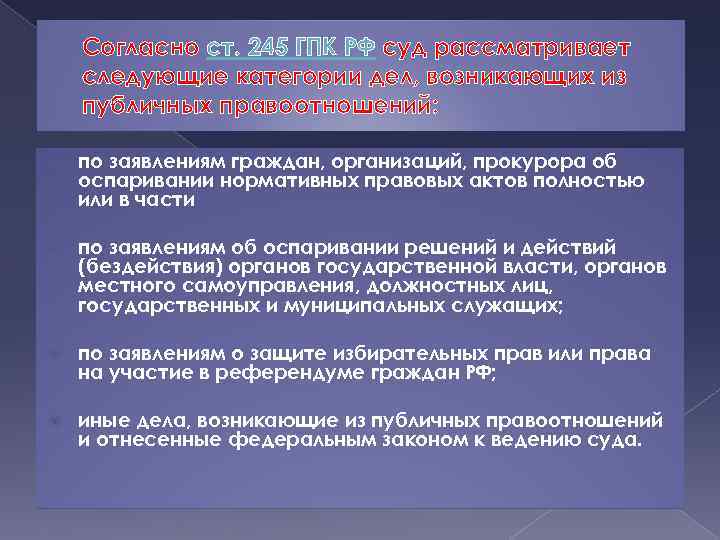 Согласно ст. 245 ГПК РФ суд рассматривает следующие категории дел, возникающих из публичных правоотношений:

по заявлениям граждан, организаций, прокурора об оспаривании нормативных правовых актов полностью или в части

по заявлениям об оспаривании решений и действий (бездействия) органов государственной власти, органов местного самоуправления, должностных лиц, государственных и муниципальных служащих;

по заявлениям о защите избирательных прав или права на участие в референдуме граждан РФ;

иные дела, возникающие из публичных правоотношений и отнесенные федеральным законом к ведению суда.